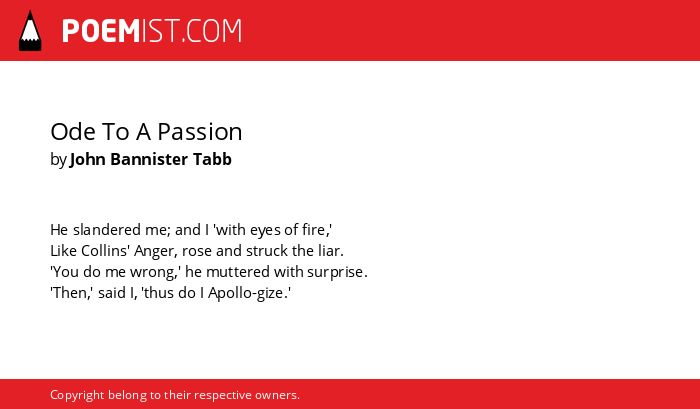 POEMIST.COM

Ode To A Passion
by John Bannister Tabb

He slandered me; and I 'with eyes of fire,'
Like Collins' Anger, rose and struck the liar.
'You do me wrong,' he muttered with surprise.
'Then,' said I, 'thus do I Apollo-gize.'

Copyright belong to their respective owners.